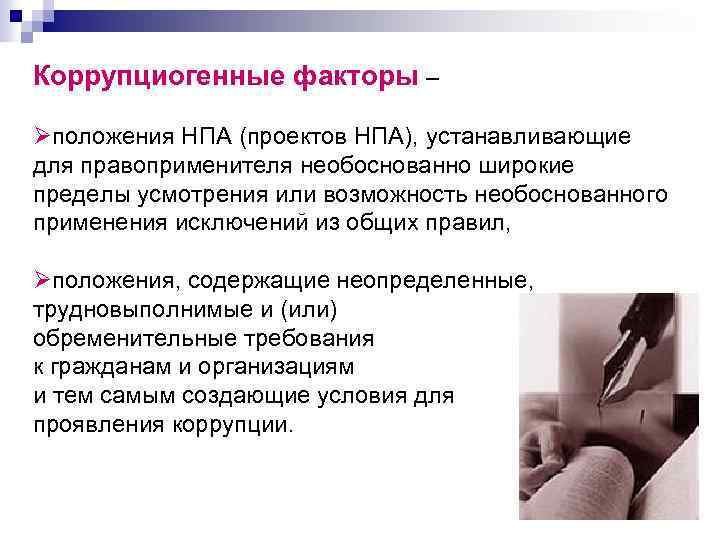 Коррупциогенные факторы –

➢положения НПА (проектов НПА), устанавливающие для правоприменителя необоснованно широкие пределы усмотрения или возможность необоснованного применения исключений из общих правил,

➢положения, содержащие неопределенные, трудновыполнимые и (или) обременительные требования к гражданам и организациям и тем самым создающие условия для проявления коррупции.